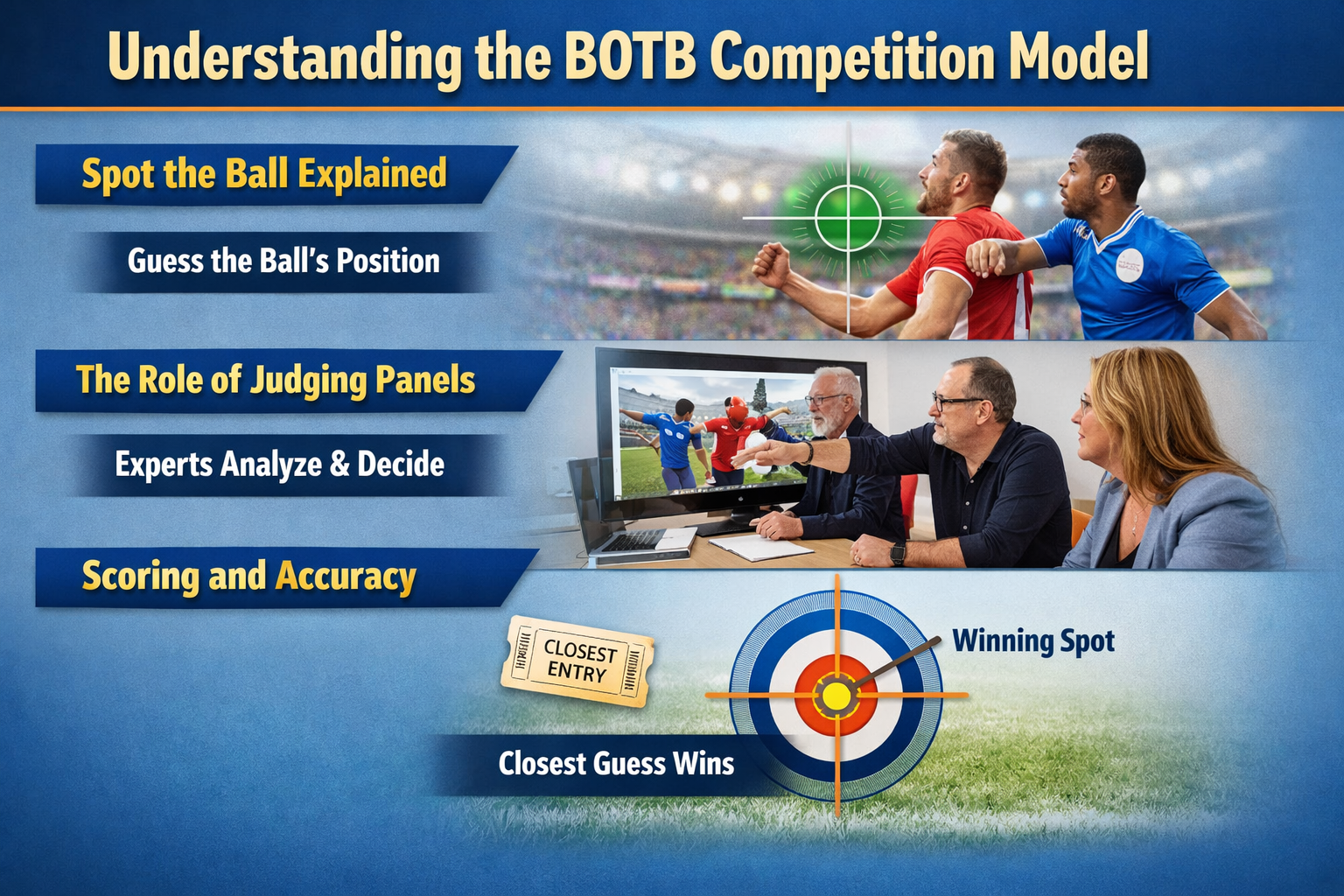 Understanding the BOTB Competition Model

Spot the Ball Explained

Guess the Ball's Position

The Role of Judging Panels

Experts Analyze & Decide

Scoring and Accuracy

CLOSEST ENTRY

Winning Spot

Closest Guess Wins